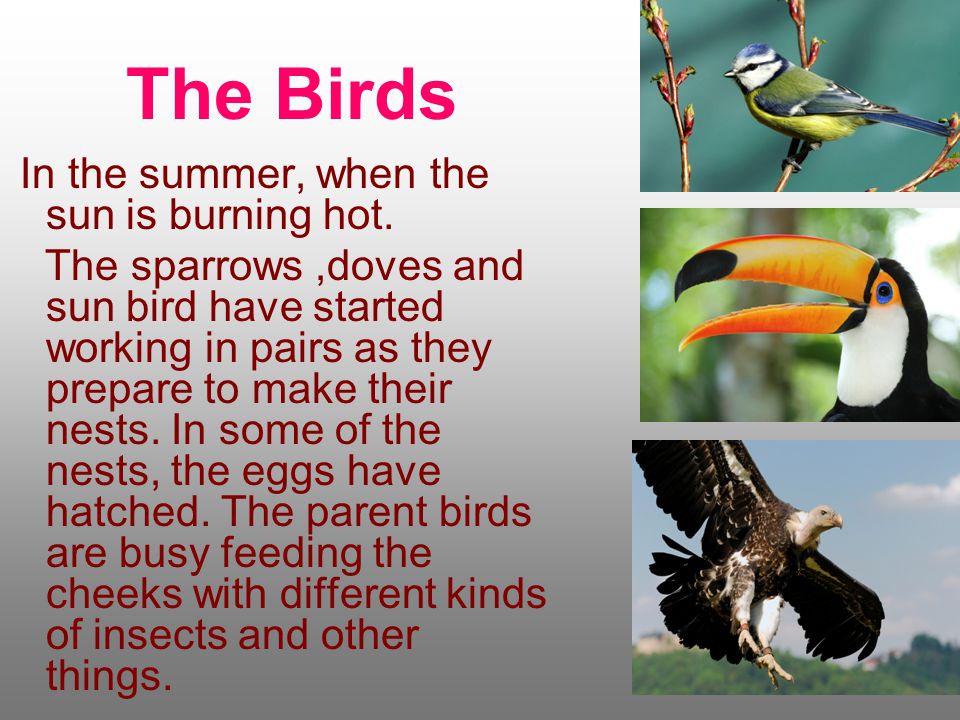 The Birds

In the summer, when the sun is burning hot.

The sparrows ,doves and sun bird have started working in pairs as they prepare to make their nests. In some of the nests, the eggs have hatched. The parent birds are busy feeding the cheeks with different kinds of insects and other things.